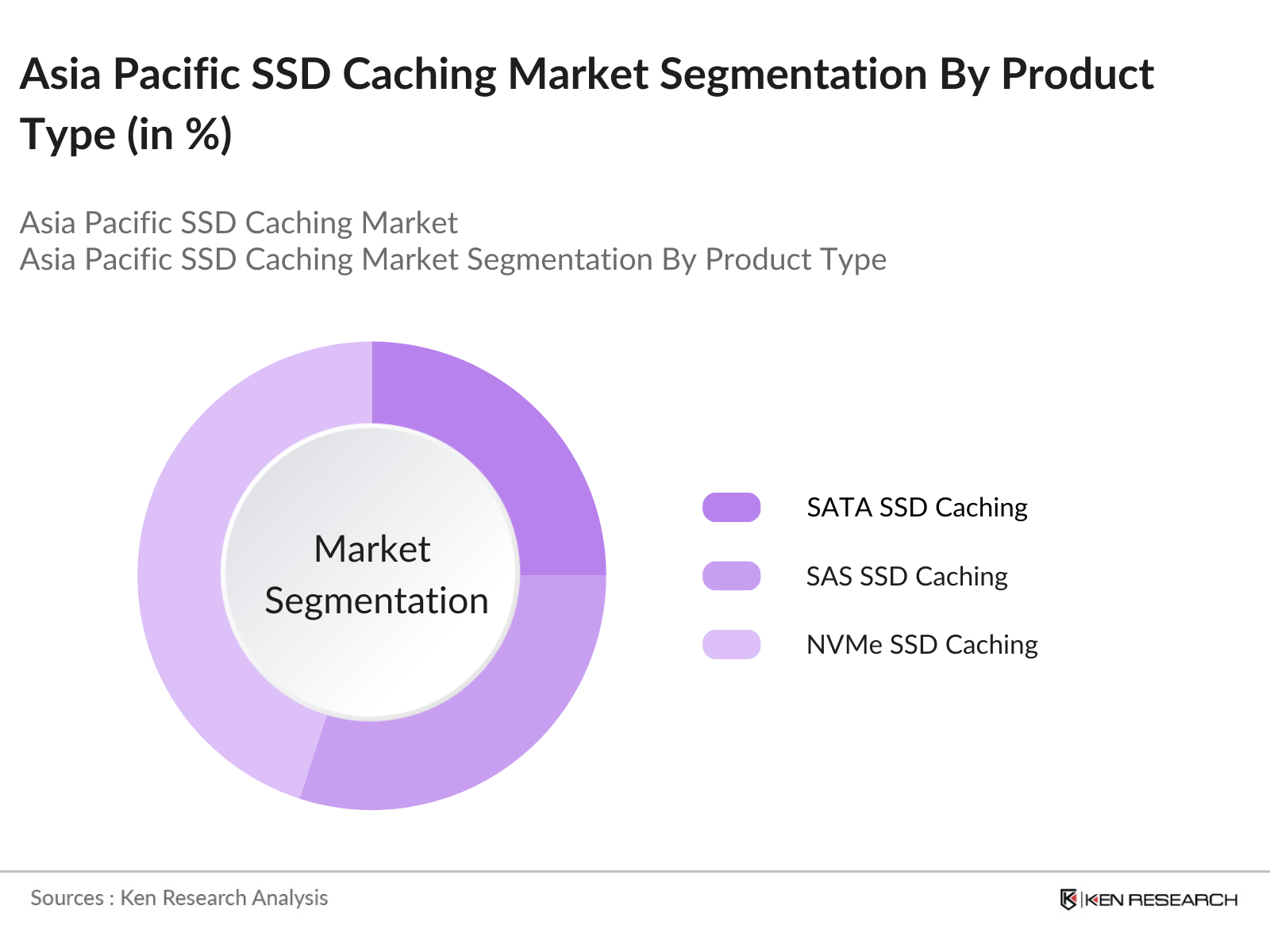 Asia Pacific SSD Caching Market Segmentation By Product Type (in %)

Asia Pacific SSD Caching Market
Asia Pacific SSD Caching Market Segmentation By Product Type

Market Segmentation

SATA SSD Caching
SAS SSD Caching
NVMe SSD Caching

Sources : Ken Research Analysis

KEN RESEARCH